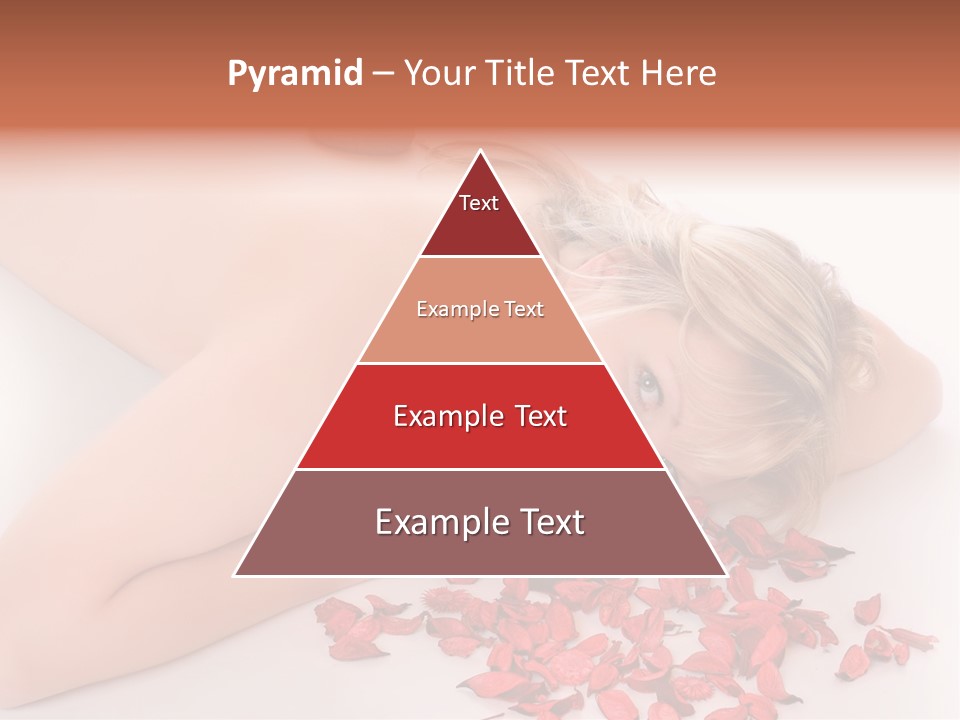 Pyramid – Your Title Text Here

Text

Example Text

Example Text

Example Text